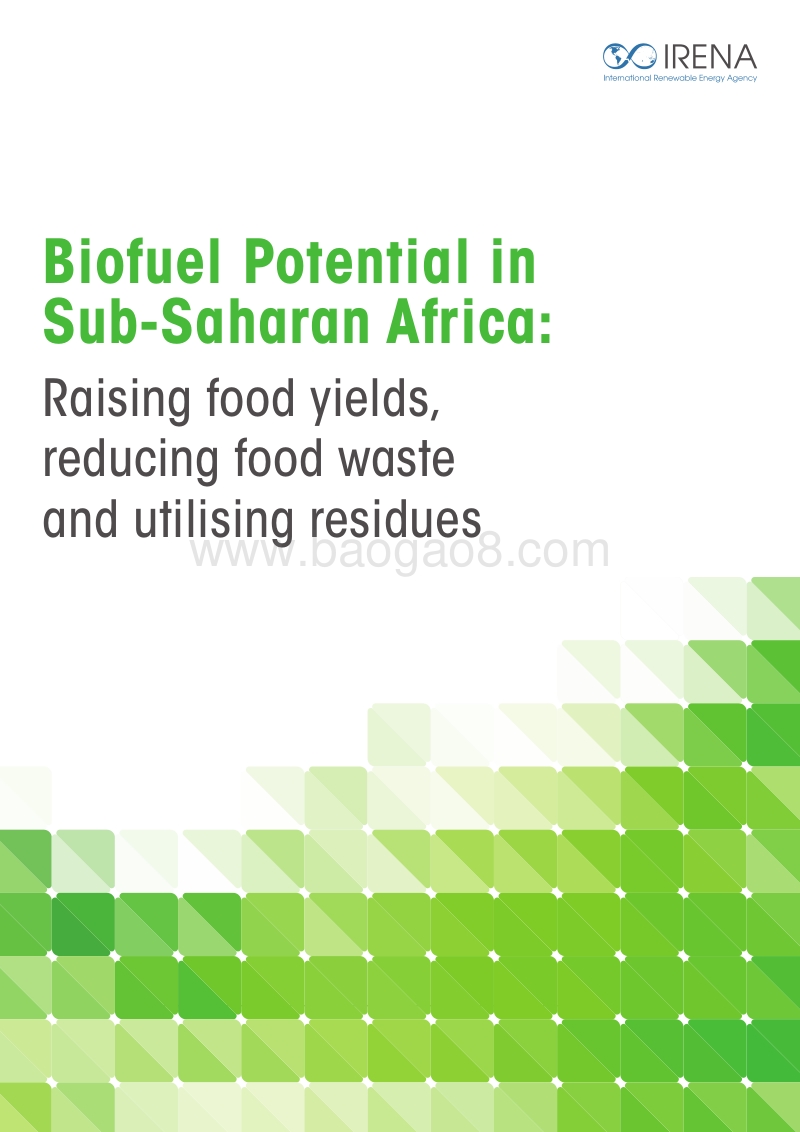 IRENA
International Renewable Energy Agency

Biofuel Potential in Sub-Saharan Africa:

Raising food yields, reducing food waste and utilising residues

www.baogao8.com